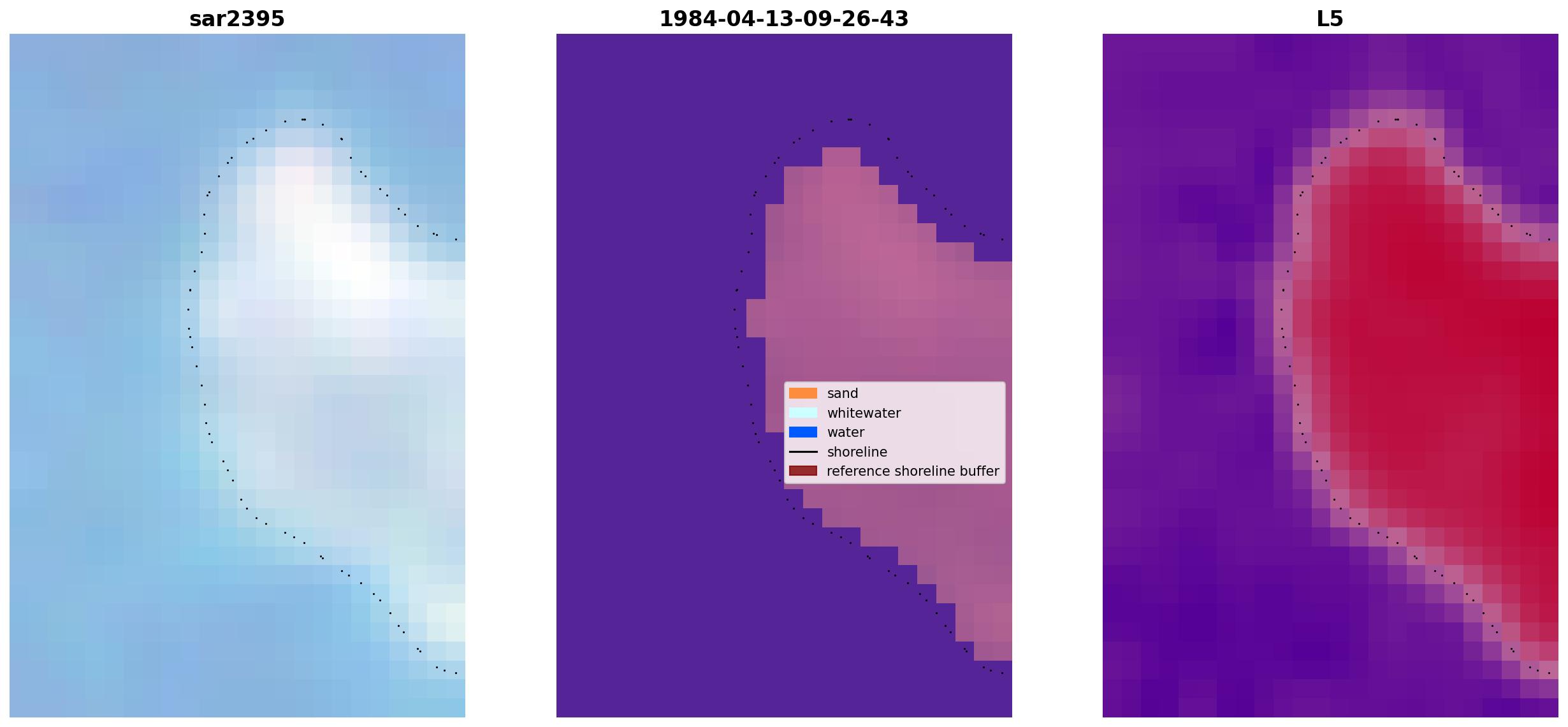 sar2395

1984-04-13-09-26-43

sand
whitewater
water
shoreline
reference shoreline buffer

L5